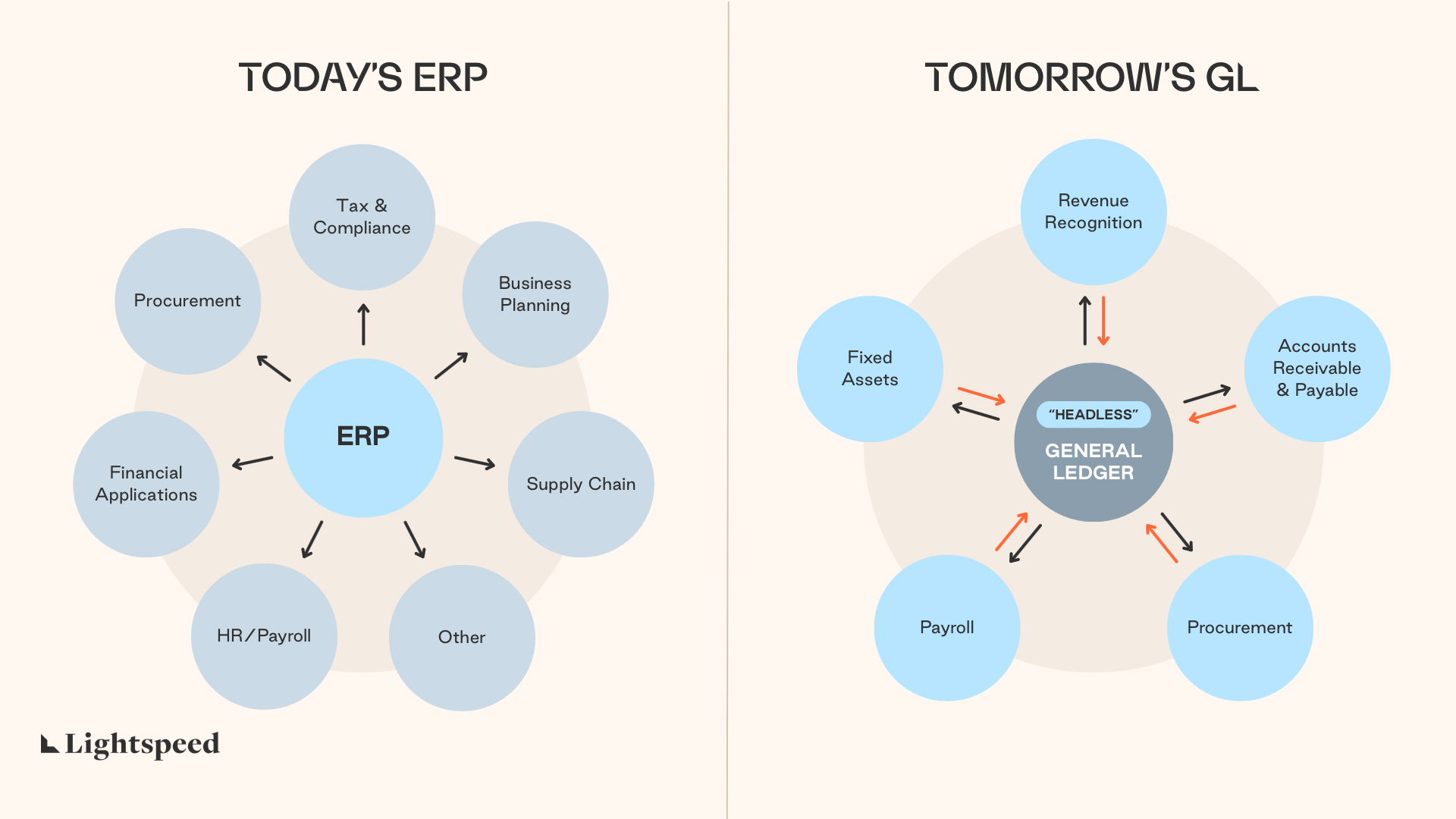 TODAY'S ERP

Tax & Compliance

Procurement

Business Planning

ERP

Financial Applications

Supply Chain

HR/Payroll

Other

Lightspeed

TOMORROW'S GL

Revenue Recognition

Fixed Assets

Accounts Receivable & Payable

"HEADLESS"

GENERAL LEDGER

Payroll

Procurement